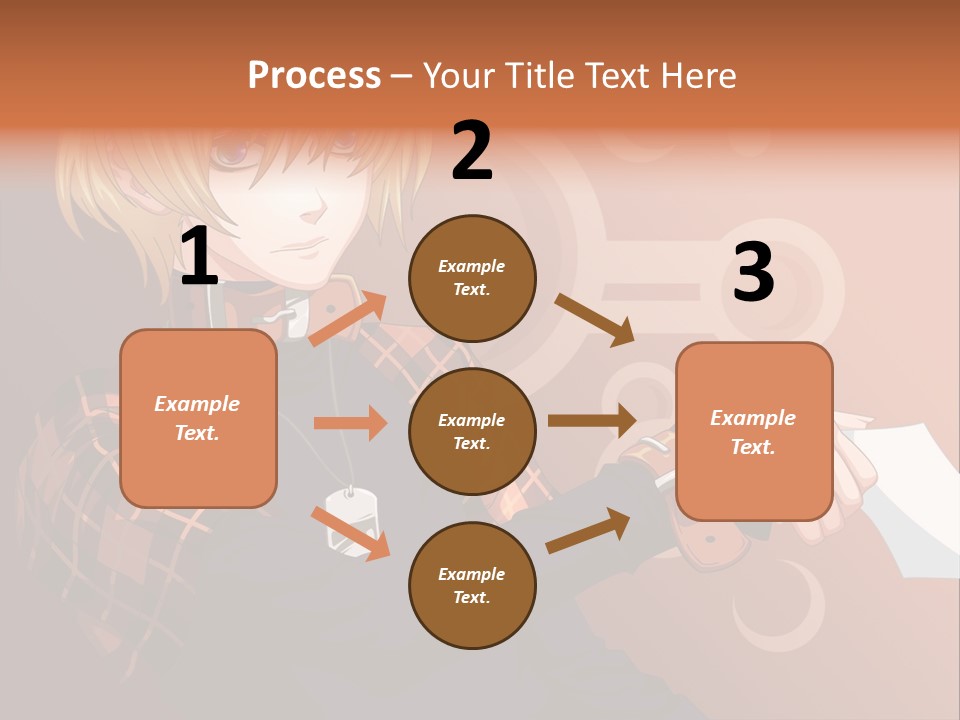 Process – Your Title Text Here

1

Example Text.

2

Example Text.

Example Text.

Example Text.

3

Example Text.